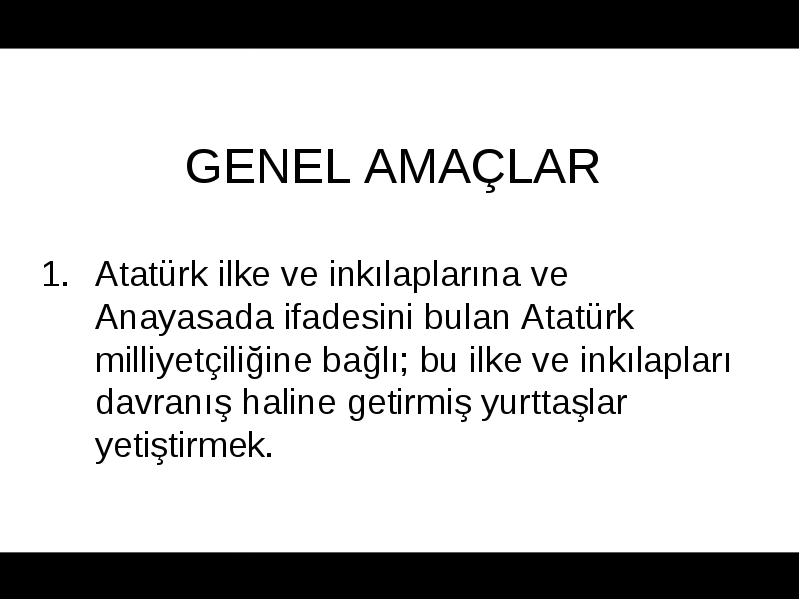 GENEL AMAÇLAR

1. Atatürk ilke ve inkılaplarına ve Anayasada ifadesini bulan Atatürk milliyetçiliğine bağlı; bu ilke ve inkılapları davranış haline getirmiş yurttaşlar yetiştirmek.